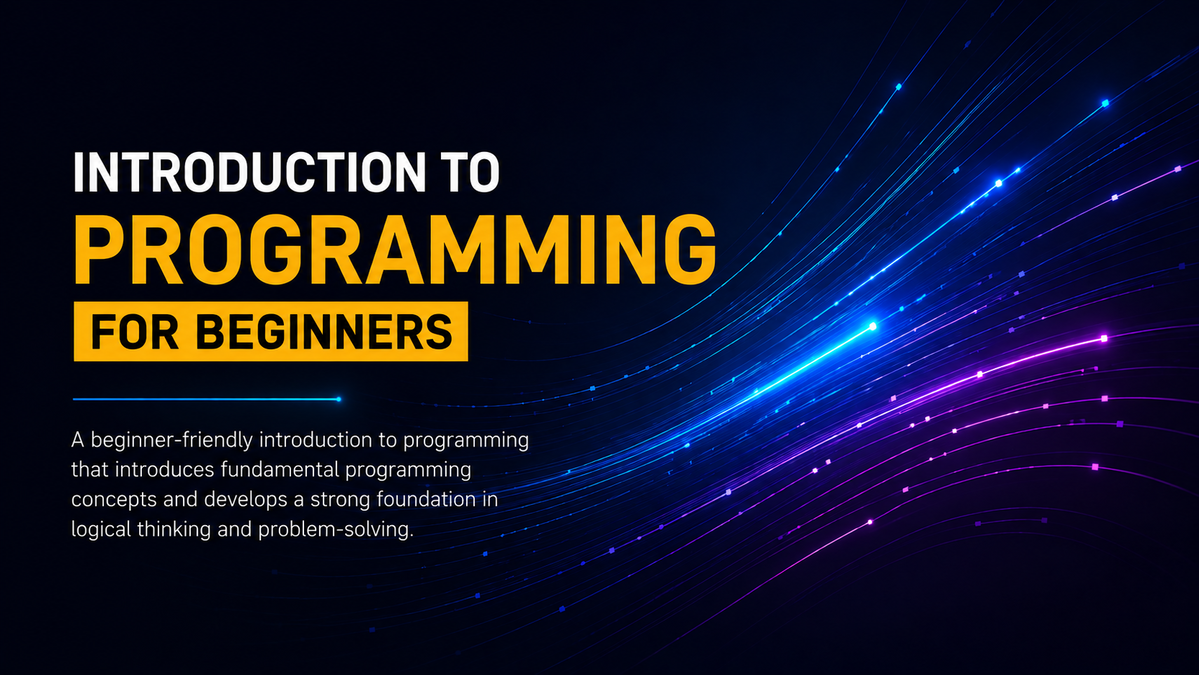 INTRODUCTION TO
PROGRAMMING
FOR BEGINNERS

A beginner-friendly introduction to programming that introduces fundamental programming concepts and develops a strong foundation in logical thinking and problem-solving.